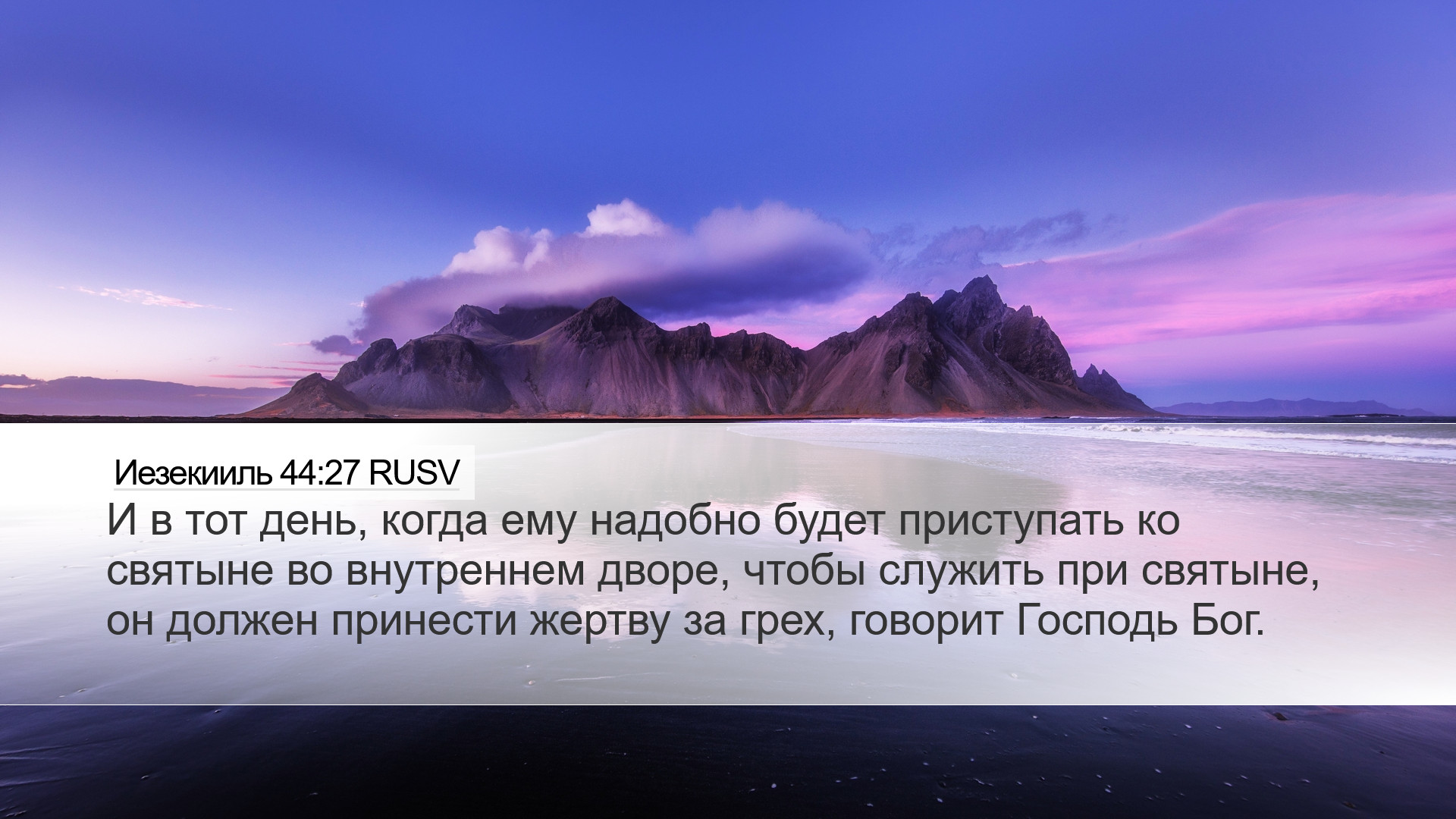 Иезекииль 44:27 RUSV

И в тот день, когда ему надобно будет приступать ко святыне во внутреннем дворе, чтобы служить при святыне, он должен принести жертву за грех, говорит Господь Бог.